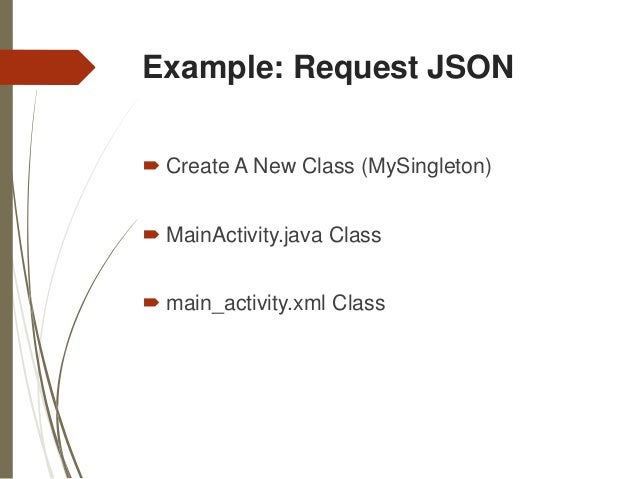 Example: Request JSON

➨ Create A New Class (MySingleton)

➨ MainActivity.java Class

➨ main_activity.xml Class